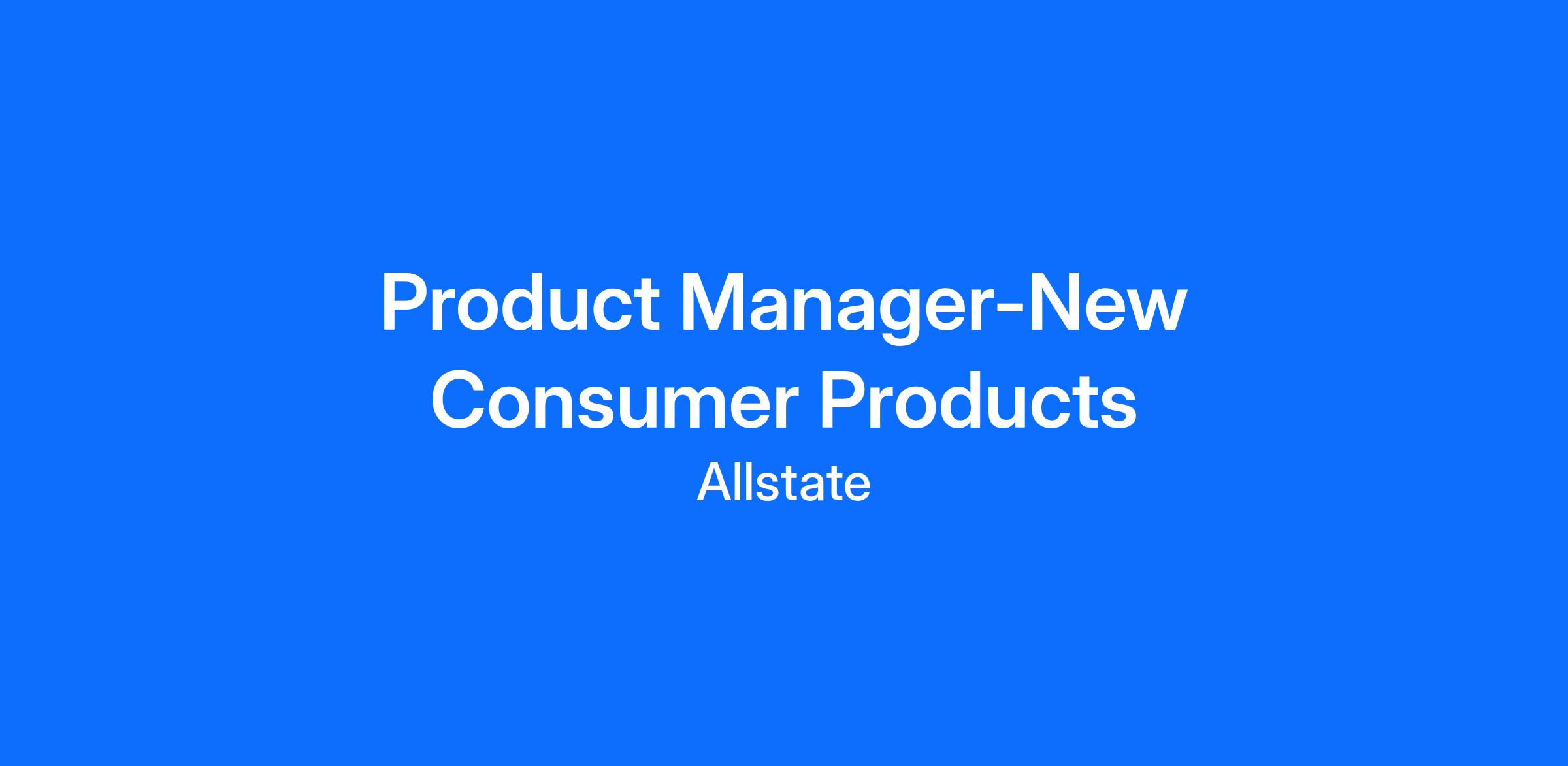 Product Manager-New Consumer Products

Allstate